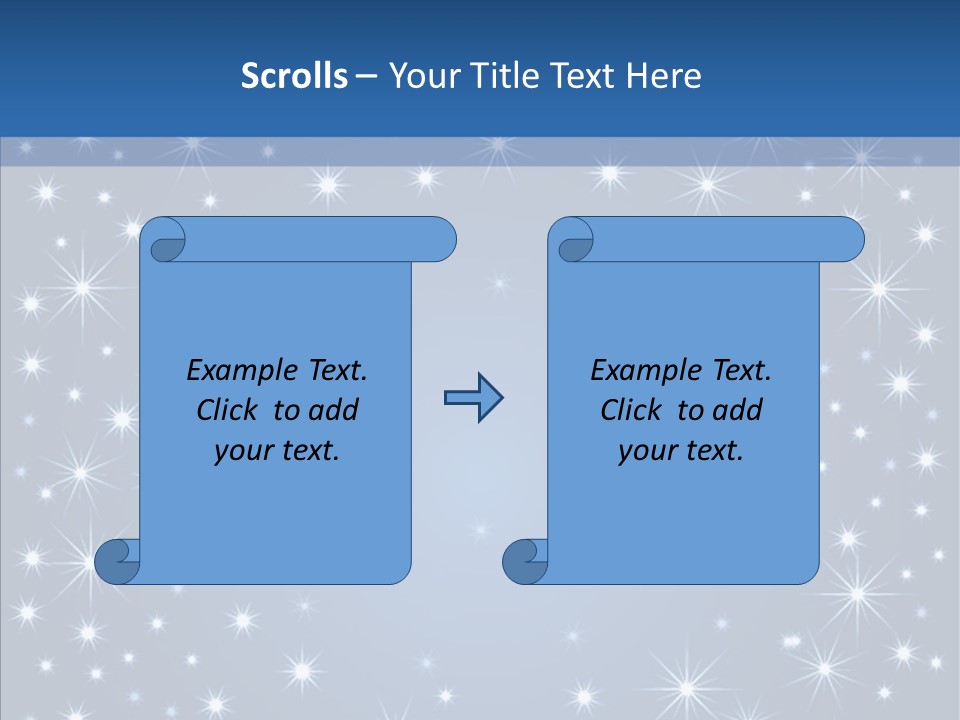 Scrolls – Your Title Text Here

Example Text. Click to add your text.

Example Text. Click to add your text.